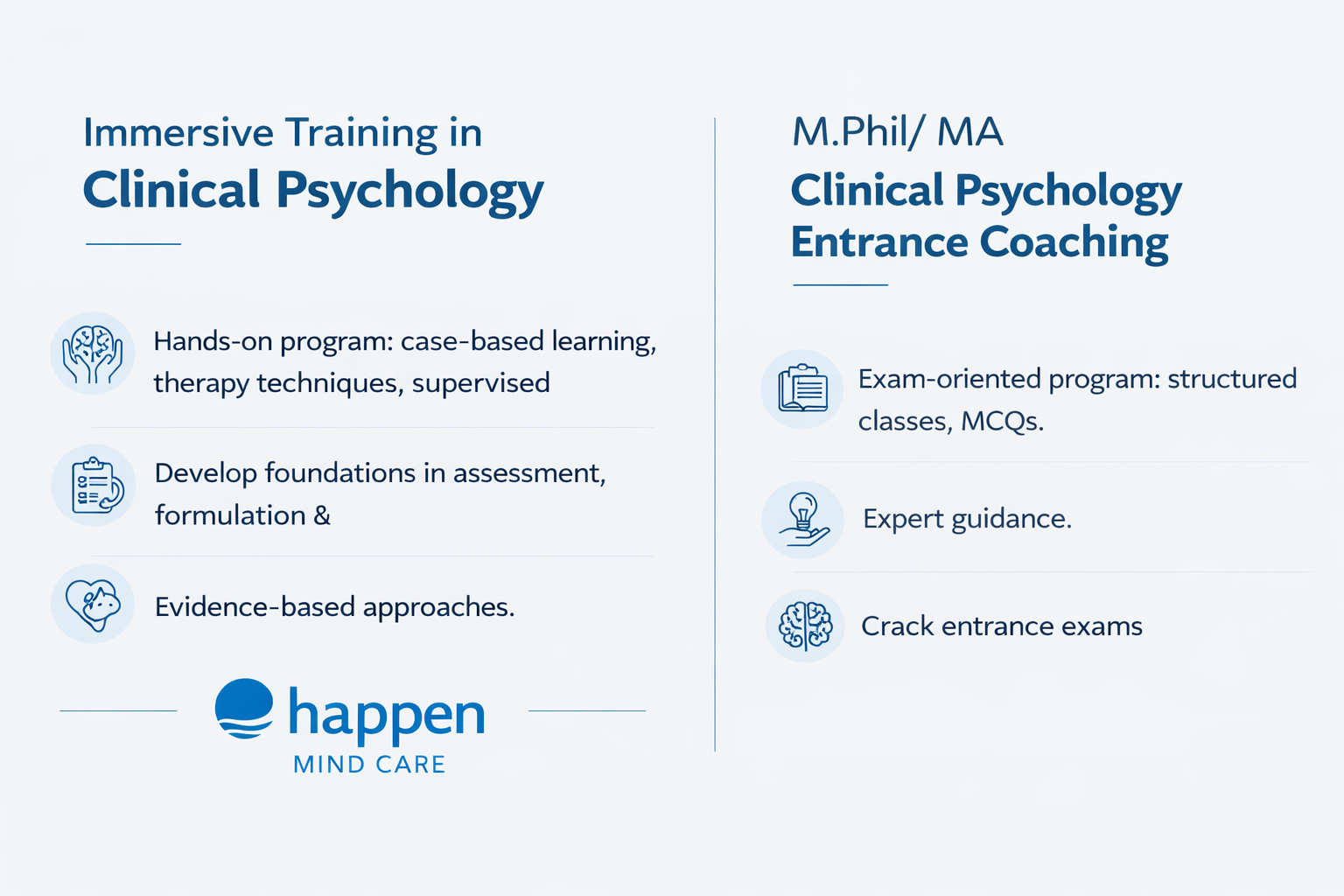 Immersive Training in
Clinical Psychology

Hands-on program: case-based learning, therapy techniques, supervised

Develop foundations in assessment, formulation &

Evidence-based approaches.

happen
MIND CARE

M.Phil/ MA
Clinical Psychology
Entrance Coaching

Exam-oriented program: structured classes, MCQs.

Expert guidance.

Crack entrance exams